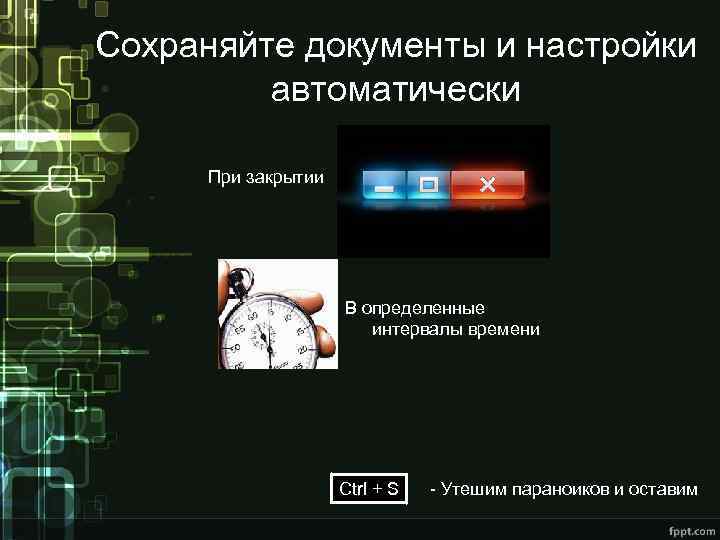 Сохраняйте документы и настройки автоматически

При закрытии

В определенные интервалы времени

Ctrl + S

- Утешим параноиков и оставим

fppt.com